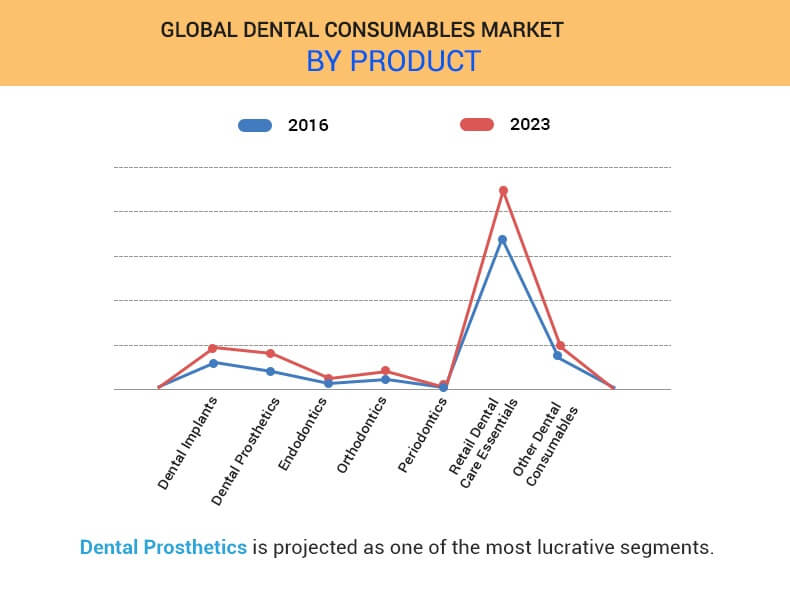 GLOBAL DENTAL CONSUMABLES MARKET
BY PRODUCT

2016
2023

Dental Implants
Dental Prosthetics
Endodontics
Orthodontics
Periodontics
Retail Dental Care Essentials
Other Dental Consumables

Dental Prosthetics is projected as one of the most lucrative segments.